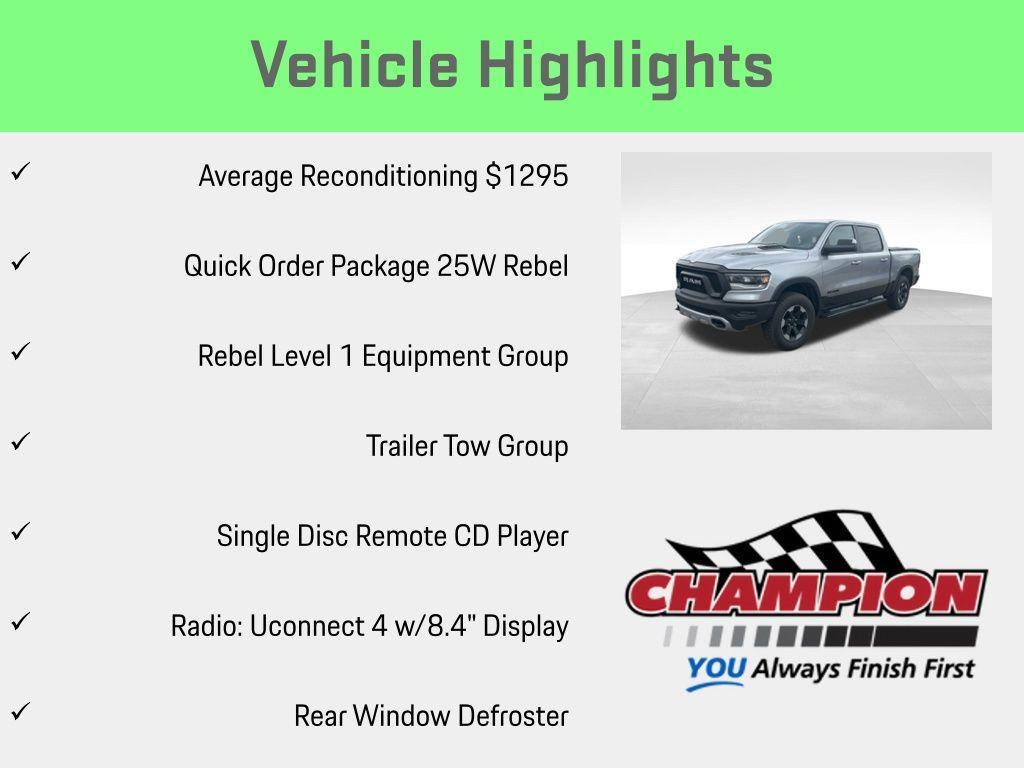 Vehicle Highlights

✓ Average Reconditioning $1295

✓ Quick Order Package 25W Rebel

✓ Rebel Level 1 Equipment Group

✓ Trailer Tow Group

✓ Single Disc Remote CD Player

✓ Radio: Uconnect 4 w/8.4" Display

✓ Rear Window Defroster

RAM

CHAMPION
YOU Always Finish First